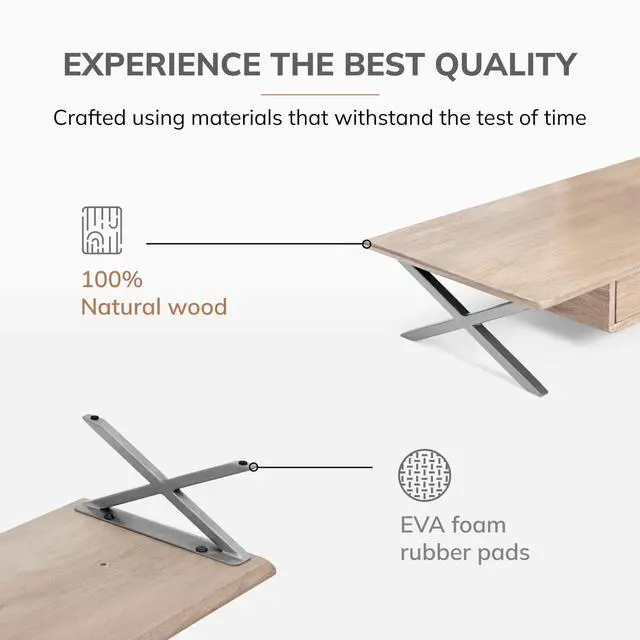 EXPERIENCE THE BEST QUALITY

Crafted using materials that withstand the test of time

100%
Natural wood

EVA foam
rubber pads